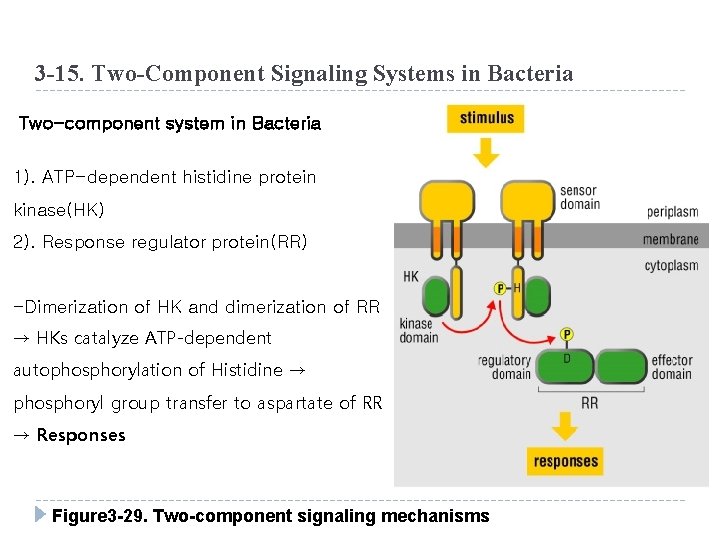 3-15. Two-Component Signaling Systems in Bacteria

Two-component system in Bacteria

1). ATP-dependent histidine protein kinase(HK)
2). Response regulator protein(RR)

-Dimerization of HK and dimerization of RR → HKs catalyze ATP-dependent autophosphorylation of Histidine → phosphoryl group transfer to aspartate of RR → Responses

stimulus
sensor domain
periplasm
membrane
cytoplasm
HK
P
H
kinase domain
P
D
regulatory domain
effector domain
RR
responses

Figure3-29. Two-component signaling mechanisms